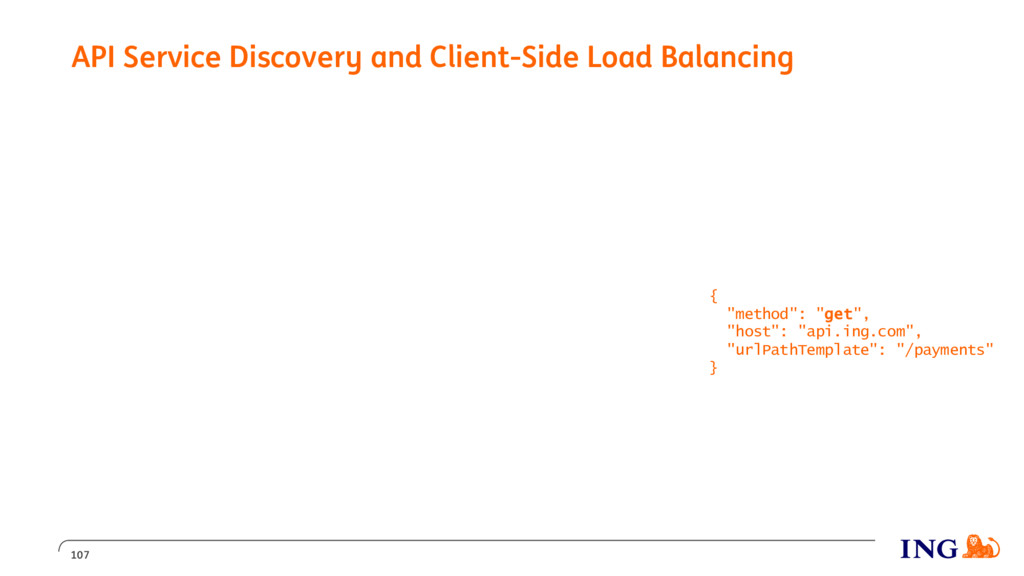 API Service Discovery and Client-Side Load Balancing

{
  "method": "get",
  "host": "api.ing.com",
  "urlPathTemplate": "/payments"
}

107

ING